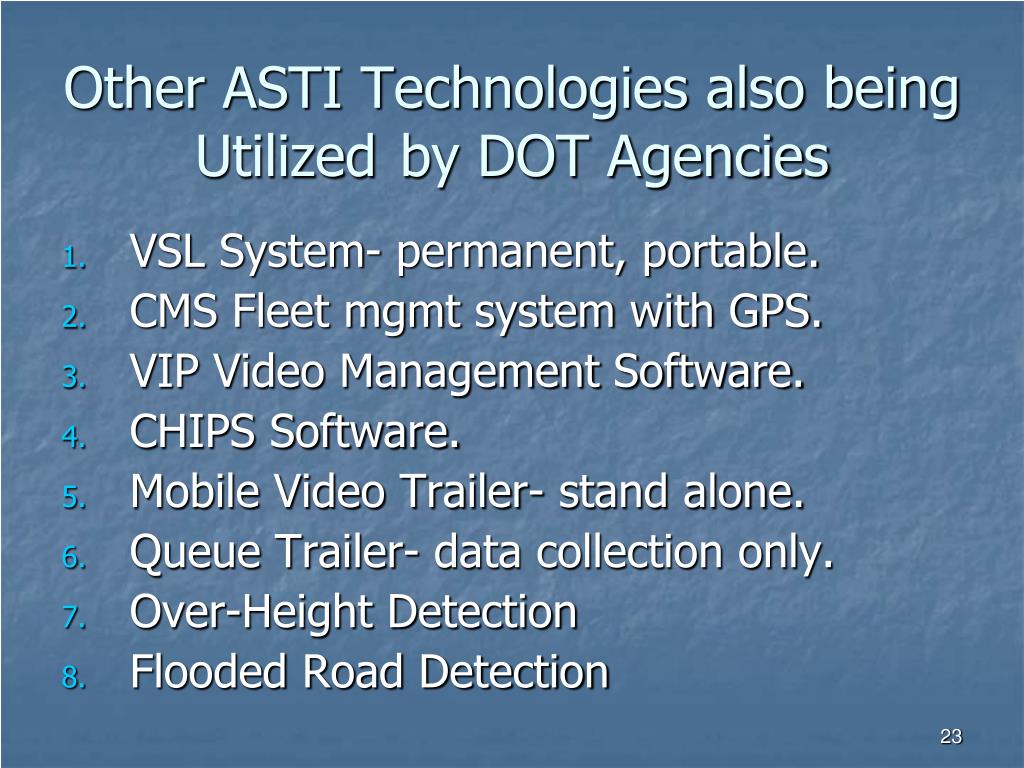 Other ASTI Technologies also being Utilized by DOT Agencies

1. VSL System- permanent, portable.
2. CMS Fleet mgmt system with GPS.
3. VIP Video Management Software.
4. CHIPS Software.
5. Mobile Video Trailer- stand alone.
6. Queue Trailer- data collection only.
7. Over-Height Detection
8. Flooded Road Detection

23